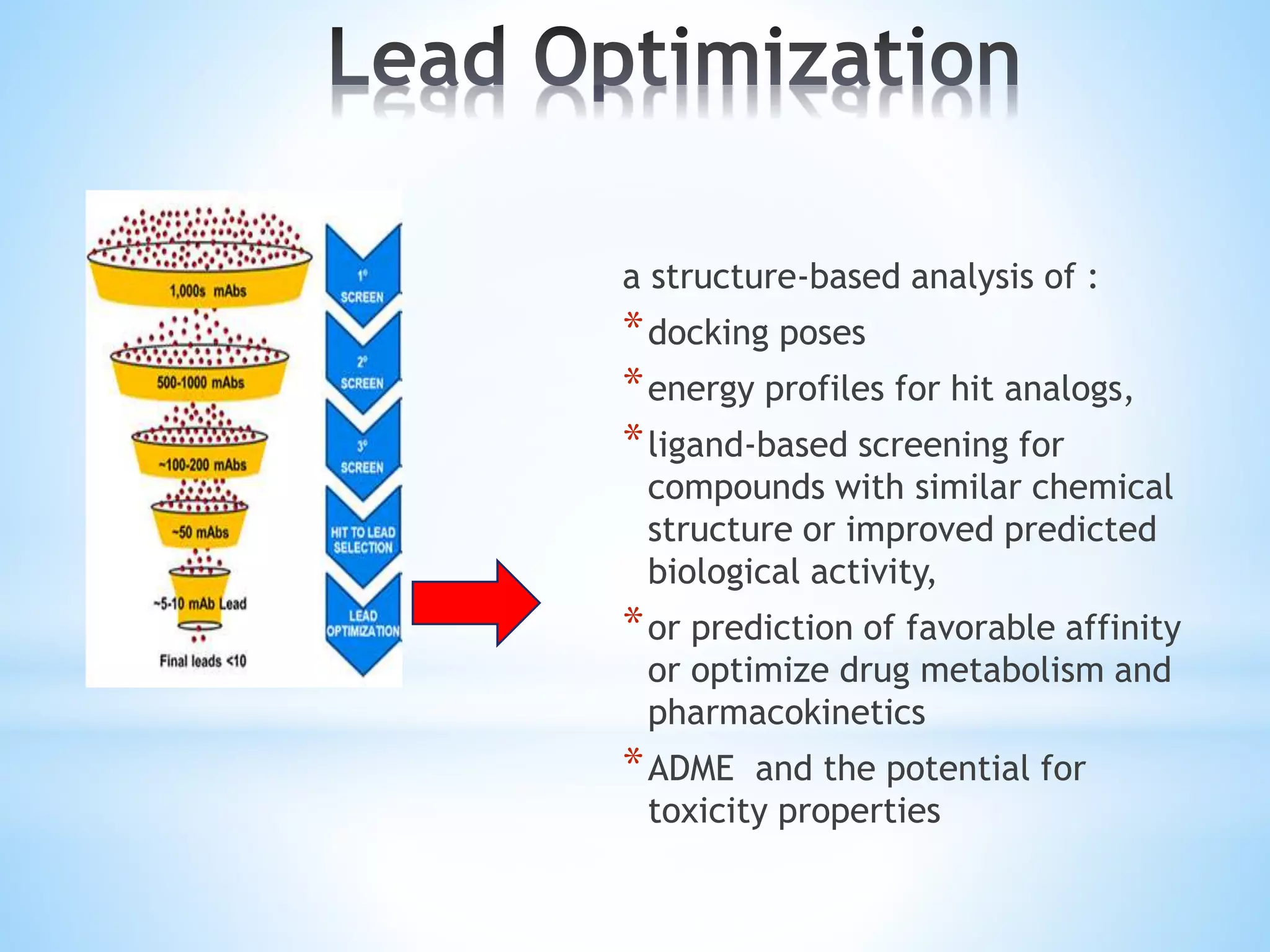 Lead Optimization

1,000s mAbs

500-1000 mAbs

~100-200 mAbs

~50 mAbs

~5-10 mAb Lead

Final leads <10

1° SCREEN

2° SCREEN

3° SCREEN

HIT TO LEAD SELECTION

LEAD OPTIMIZATION

a structure-based analysis of :

* docking poses
* energy profiles for hit analogs,
* ligand-based screening for compounds with similar chemical structure or improved predicted biological activity,
* or prediction of favorable affinity or optimize drug metabolism and pharmacokinetics
* ADME and the potential for toxicity properties